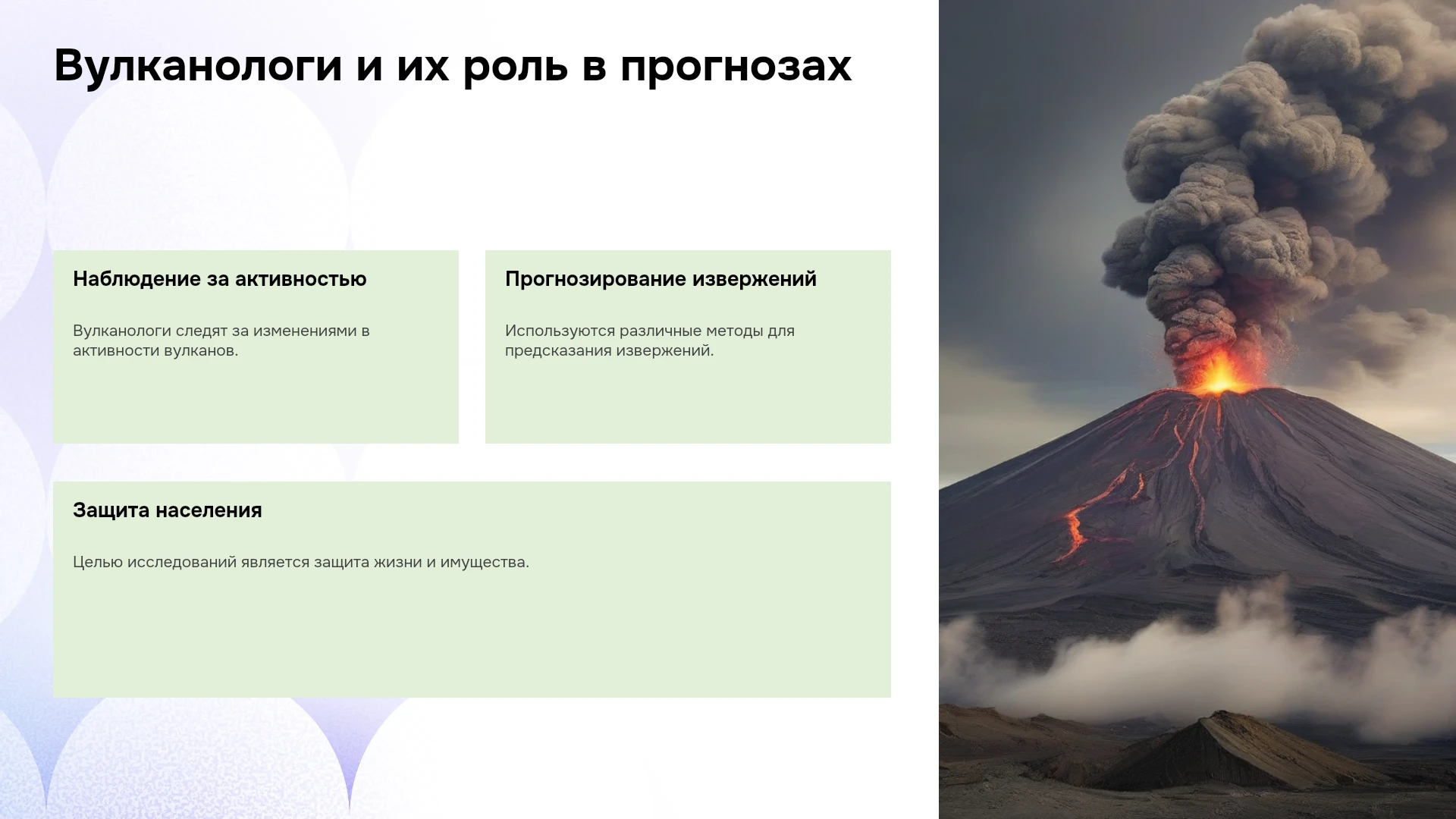 Вулканологи и их роль в прогнозах

Наблюдение за активностью

Вулканологи следят за изменениями в активности вулканов.

Прогнозирование извержений

Используются различные методы для предсказания извержений.

Защита населения

Целью исследований является защита жизни и имущества.